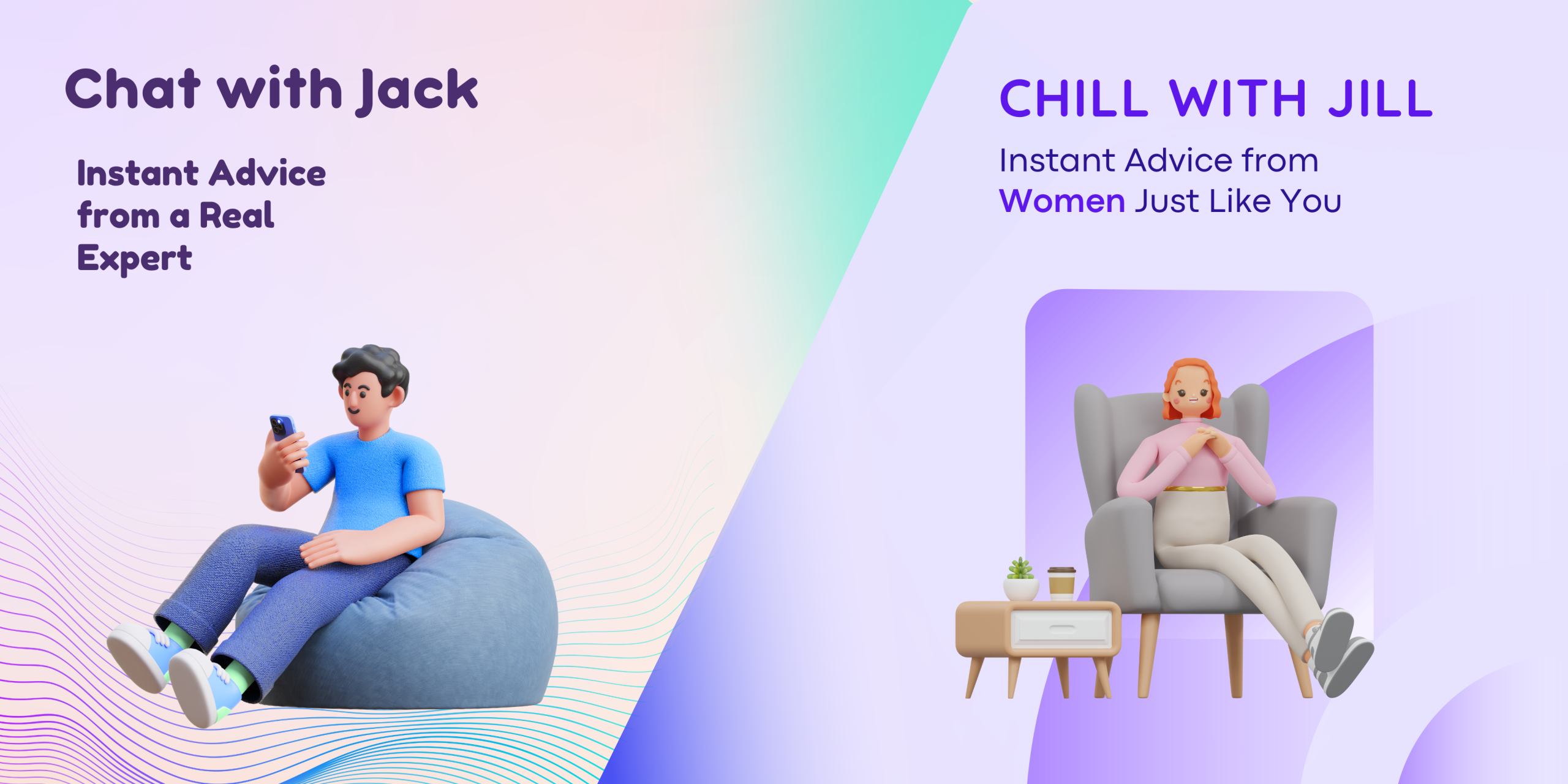 Chat with Jack

Instant Advice from a Real Expert

CHILL WITH JILL

Instant Advice from Women Just Like You